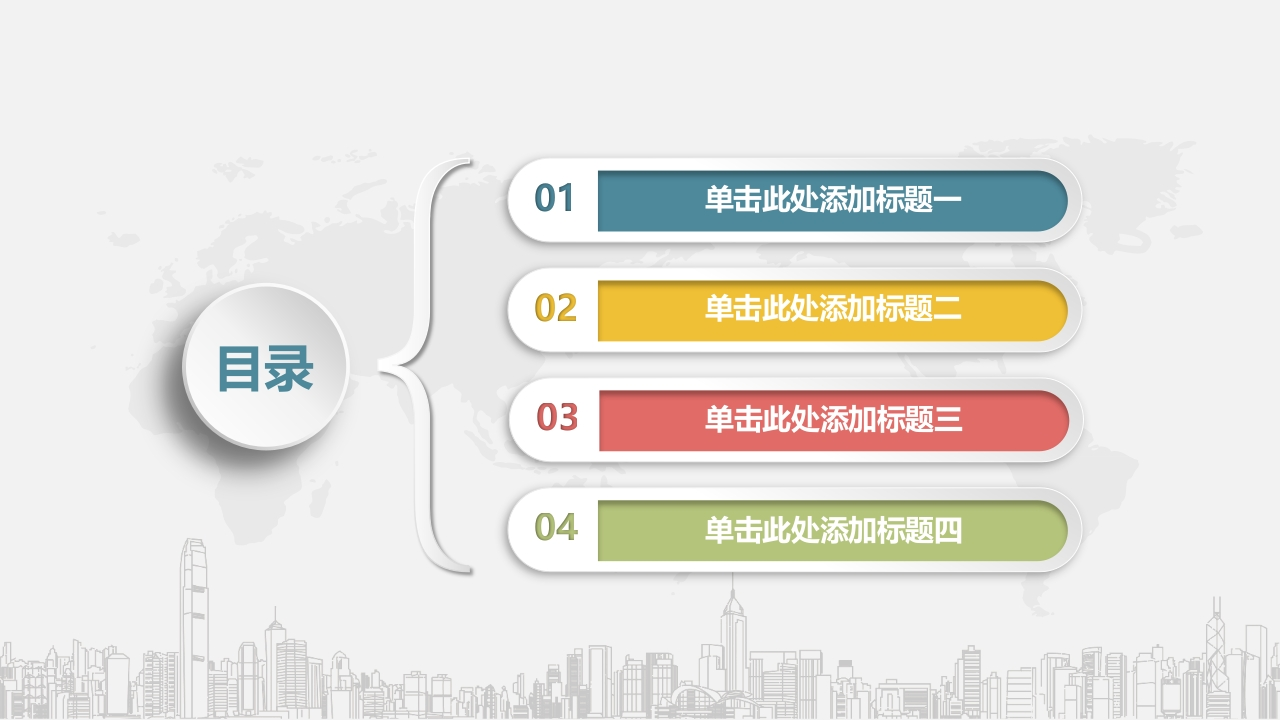 目录

01 单击此处添加标题一

02 单击此处添加标题二

03 单击此处添加标题三

04 单击此处添加标题四